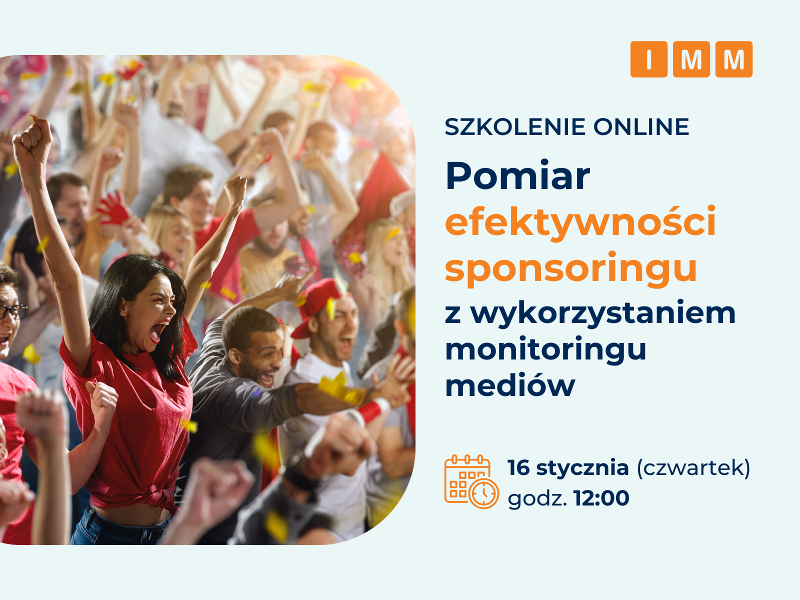 IMM

SZKOLENIE ONLINE

Pomiar efektywności sponsoringu z wykorzystaniem monitoringu mediów

16 stycznia (czwartek)
godz. 12:00